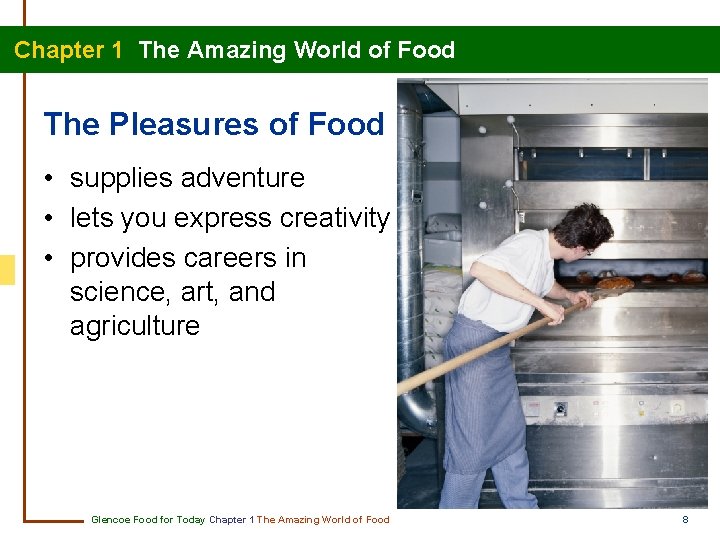 Chapter 1 The Amazing World of Food

The Pleasures of Food

• supplies adventure
• lets you express creativity
• provides careers in science, art, and agriculture

Glencoe Food for Today Chapter 1 The Amazing World of Food

8